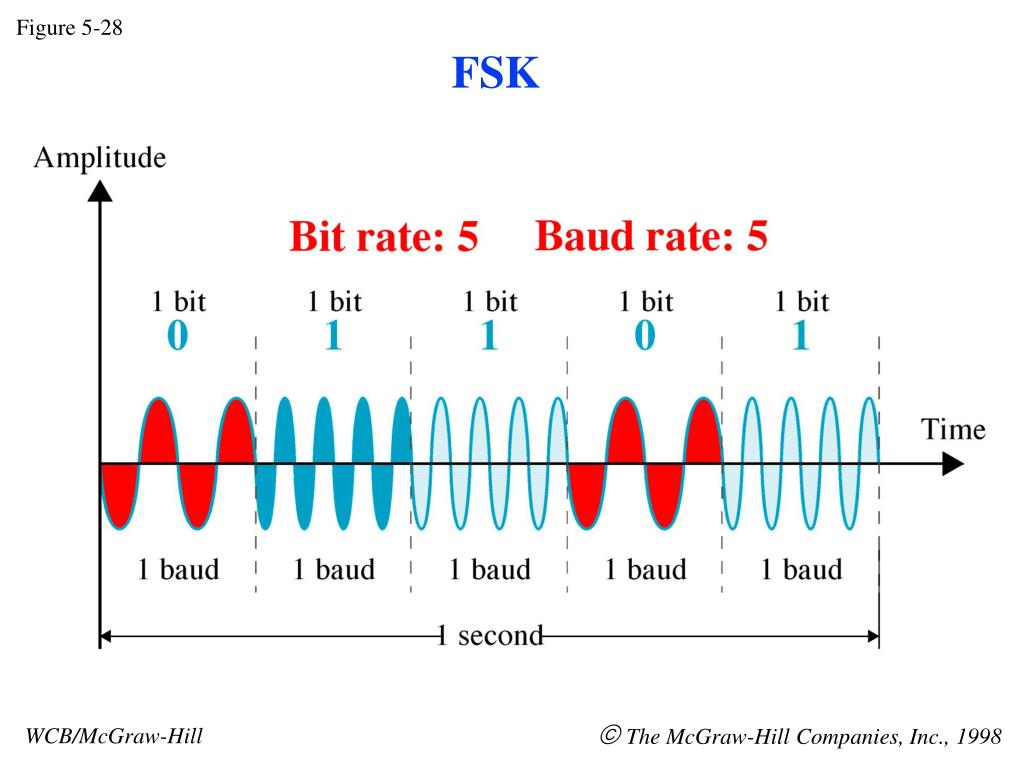 Figure 5-28

FSK

Amplitude

Bit rate: 5 Baud rate: 5

1 bit 1 bit 1 bit 1 bit 1 bit
0 1 1 0 1

Time

1 baud 1 baud 1 baud 1 baud 1 baud

1 second

WCB/McGraw-Hill

© The McGraw-Hill Companies, Inc., 1998